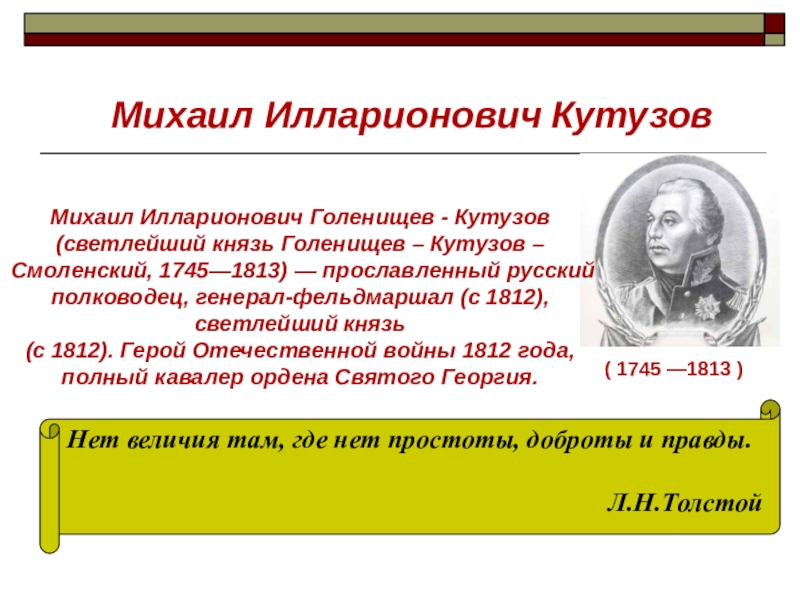 Михаил Илларионович Кутузов

Михаил Илларионович Голенищев - Кутузов (светлейший князь Голенищев – Кутузов – Смоленский, 1745—1813) — прославленный русский полководец, генерал-фельдмаршал (с 1812), светлейший князь
(с 1812). Герой Отечественной войны 1812 года, полный кавалер ордена Святого Георгия.

( 1745 —1813 )

Нет величия там, где нет простоты, доброты и правды.

Л.Н.Толстой